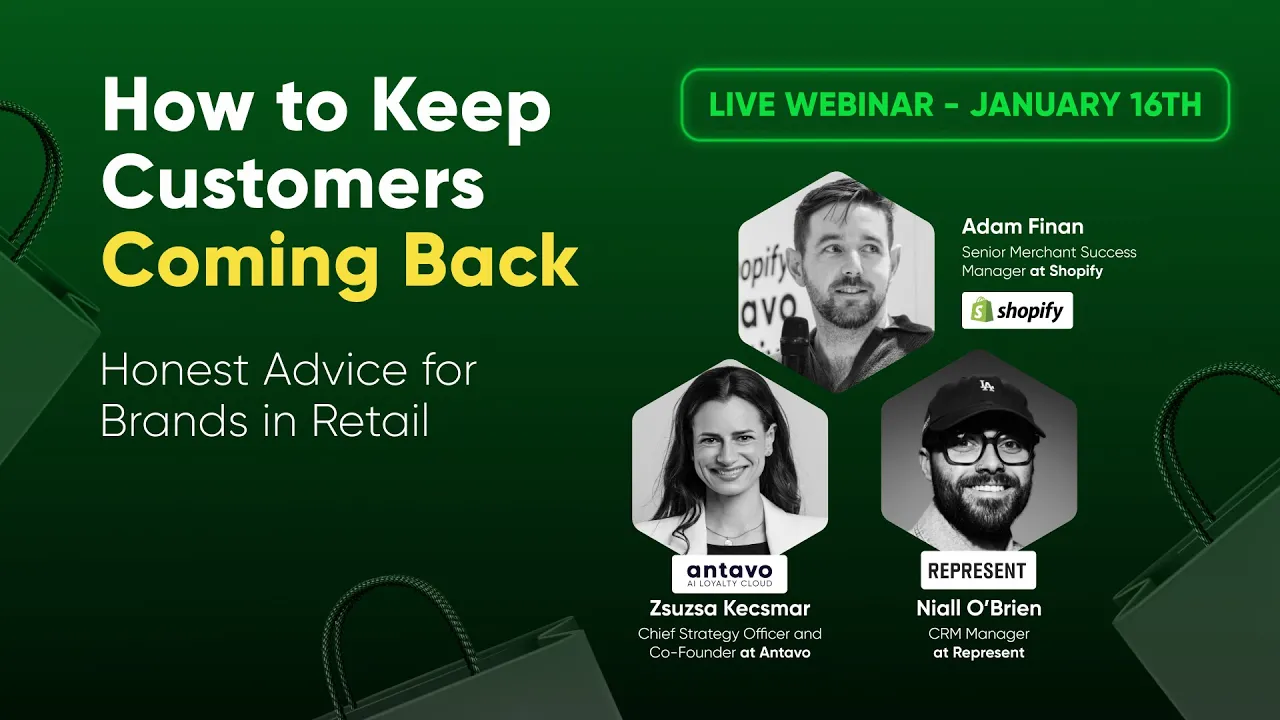 How to Keep Customers Coming Back

Honest Advice for Brands in Retail

LIVE WEBINAR - JANUARY 16TH

Adam Finan
Senior Merchant Success Manager at Shopify

shopify

antavo
AI LOYALTY CLOUD

Zsuzsa Kecsmar
Chief Strategy Officer and Co-Founder at Antavo

REPRESENT

Niall O'Brien
CRM Manager at Represent